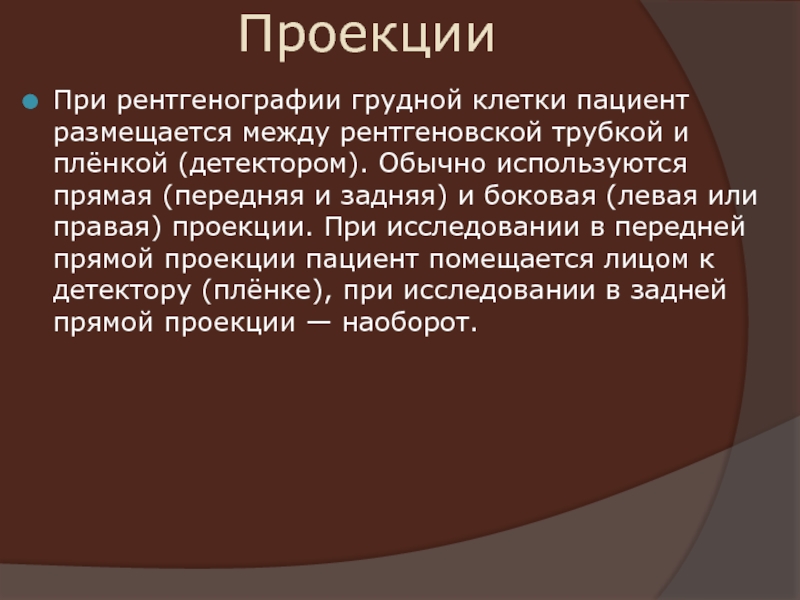 Проекции

При рентгенографии грудной клетки пациент размещается между рентгеновской трубкой и плёнкой (детектором). Обычно используются прямая (передняя и задняя) и боковая (левая или правая) проекции. При исследовании в передней прямой проекции пациент помещается лицом к детектору (плёнке), при исследовании в задней прямой проекции — наоборот.